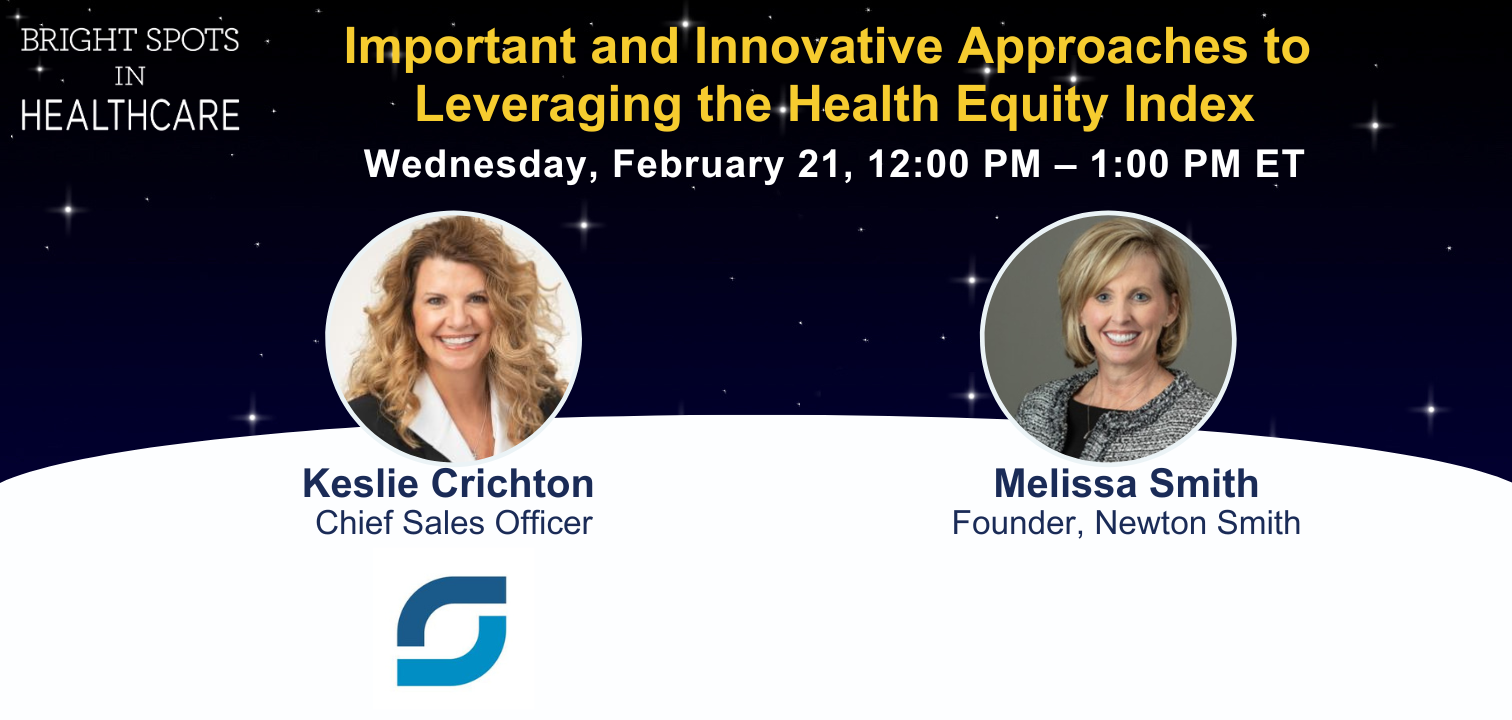 BRIGHT SPOTS IN HEALTHCARE

Important and Innovative Approaches to Leveraging the Health Equity Index

Wednesday, February 21, 12:00 PM – 1:00 PM ET

Keslie Crichton
Chief Sales Officer

Melissa Smith
Founder, Newton Smith